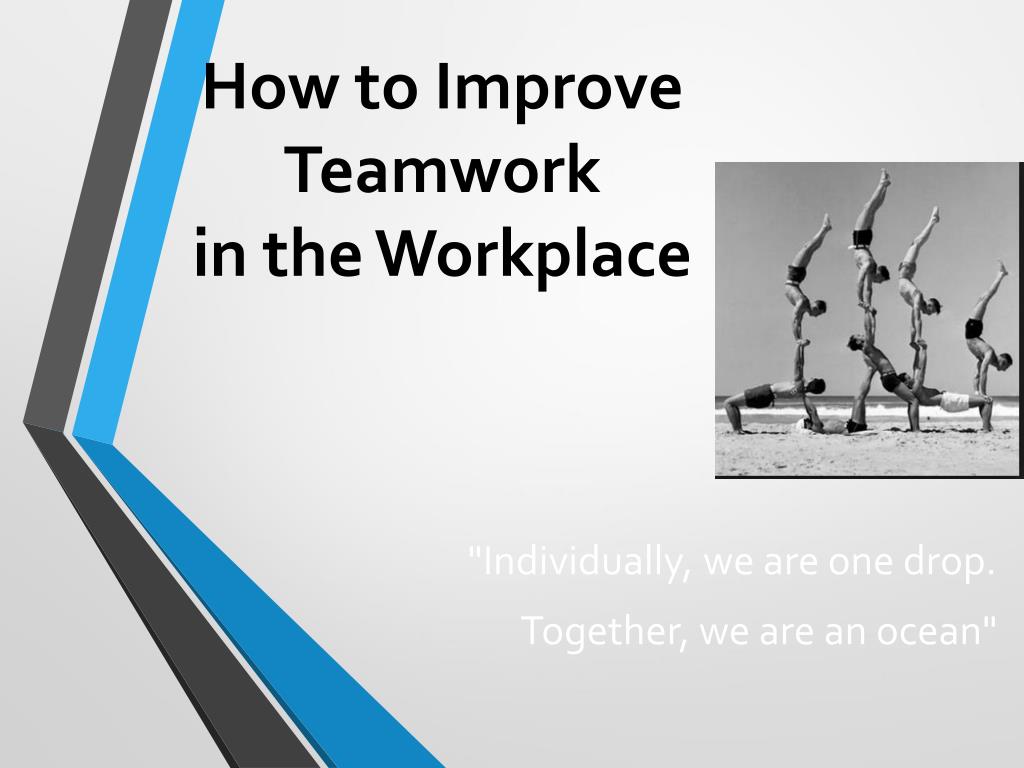 How to Improve Teamwork in the Workplace

"Individually, we are one drop.

Together, we are an ocean"